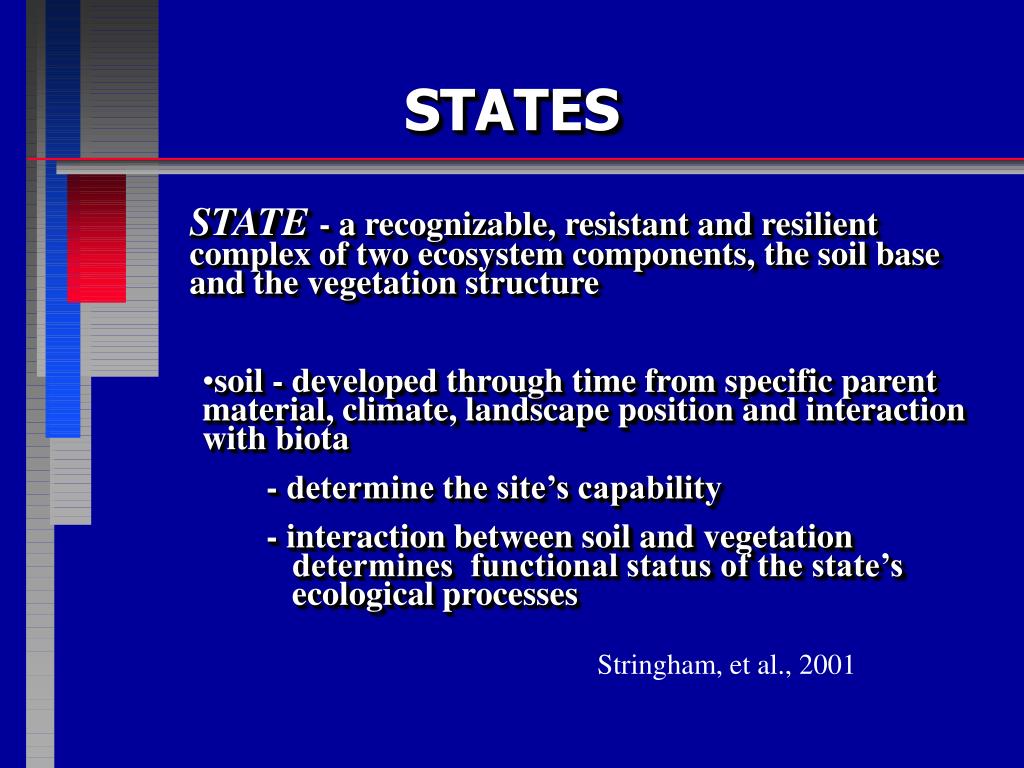 STATES

STATE - a recognizable, resistant and resilient complex of two ecosystem components, the soil base and the vegetation structure

•soil - developed through time from specific parent material, climate, landscape position and interaction with biota

- determine the site’s capability

- interaction between soil and vegetation determines functional status of the state’s ecological processes

Stringham, et al., 2001